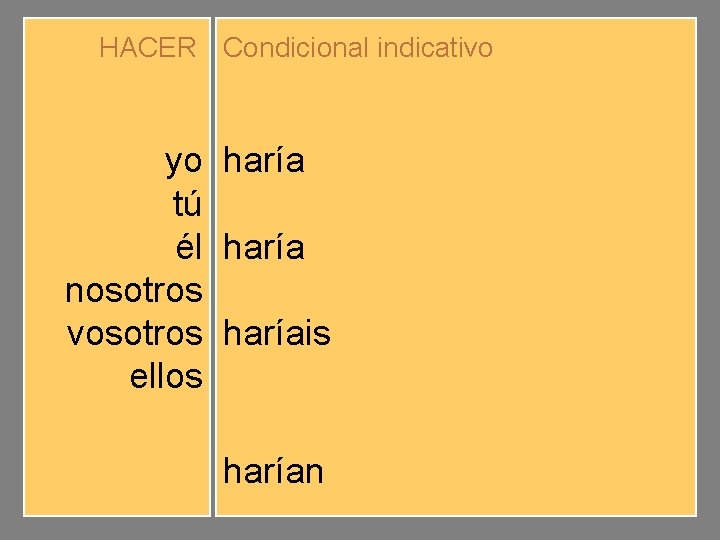 | HACER | Condicional indicativo |
|---|---|
| yo | haría |
| tú | |
| él | haría |
| nosotros | |
| vosotros | haríais |
| ellos | |
| | harían |